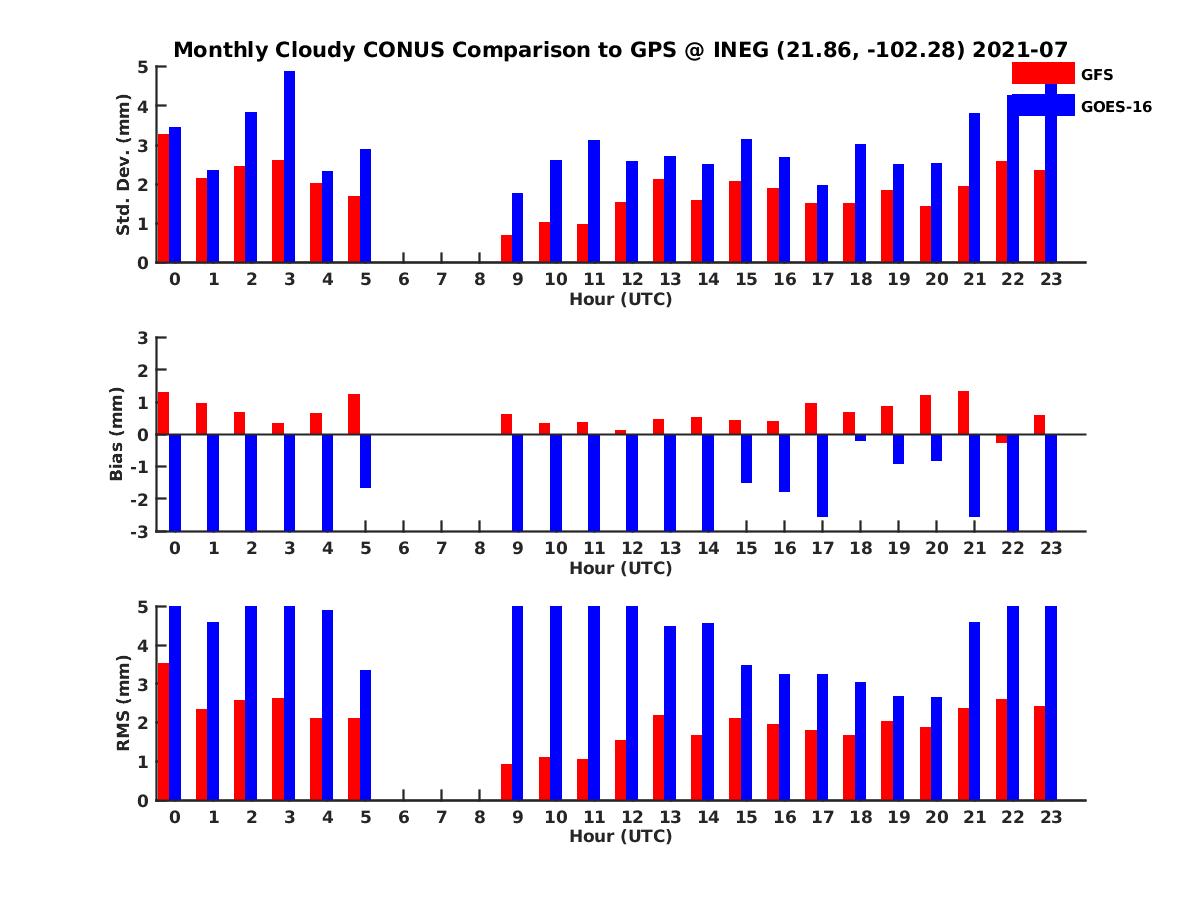 Monthly Cloudy CONUS Comparison to GPS @ INEG (21.86, -102.28) 2021-07

GFS
GOES-16

Std. Dev. (mm)
5
4
3
2
1
0
0 1 2 3 4 5 6 7 8 9 10 11 12 13 14 15 16 17 18 19 20 21 22 23
Hour (UTC)

Bias (mm)
3
2
1
0
-1
-2
-3
0 1 2 3 4 5 6 7 8 9 10 11 12 13 14 15 16 17 18 19 20 21 22 23
Hour (UTC)

RMS (mm)
5
4
3
2
1
0
0 1 2 3 4 5 6 7 8 9 10 11 12 13 14 15 16 17 18 19 20 21 22 23
Hour (UTC)